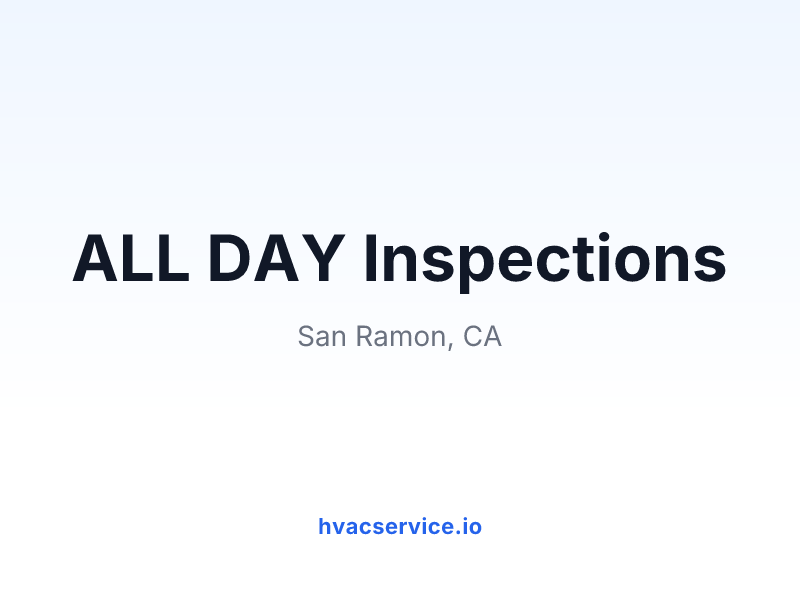 ALL DAY Inspections

San Ramon, CA

hvacservice.io